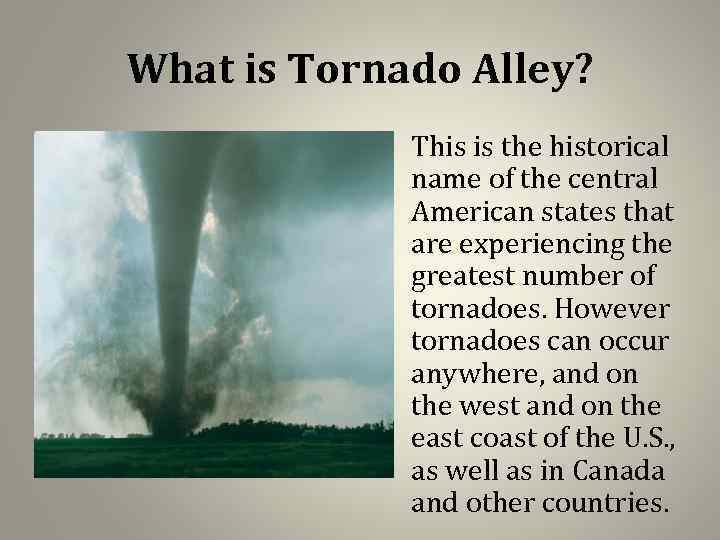 What is Tornado Alley?

This is the historical name of the central American states that are experiencing the greatest number of tornadoes. However tornadoes can occur anywhere, and on the west and on the east coast of the U.S., as well as in Canada and other countries.